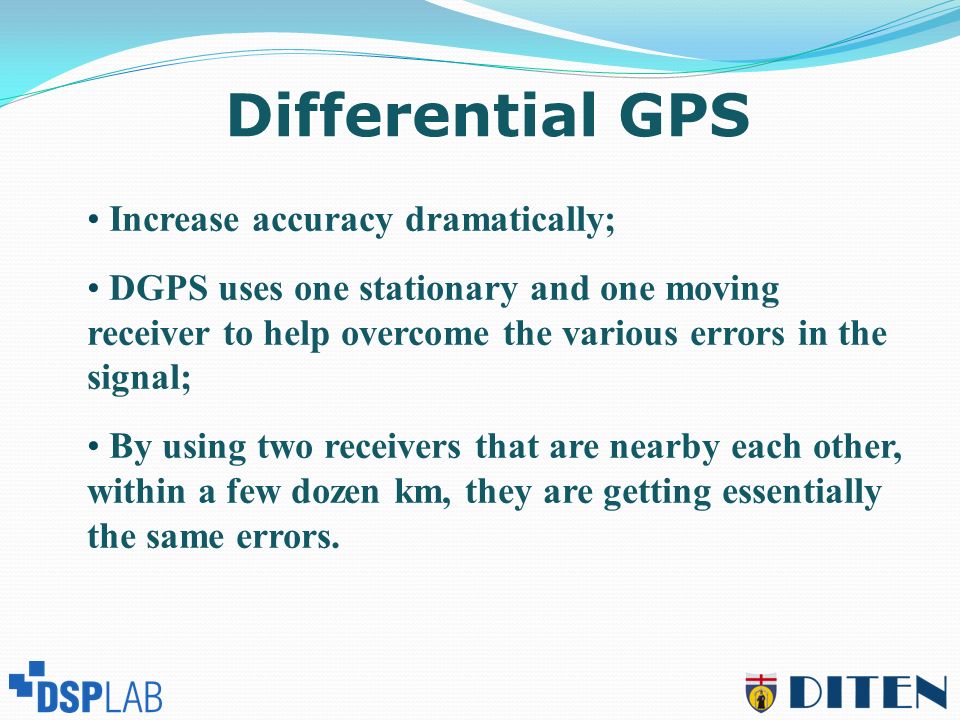 Differential GPS

• Increase accuracy dramatically;

• DGPS uses one stationary and one moving receiver to help overcome the various errors in the signal;

• By using two receivers that are nearby each other, within a few dozen km, they are getting essentially the same errors.

DSPLAB

DITEN